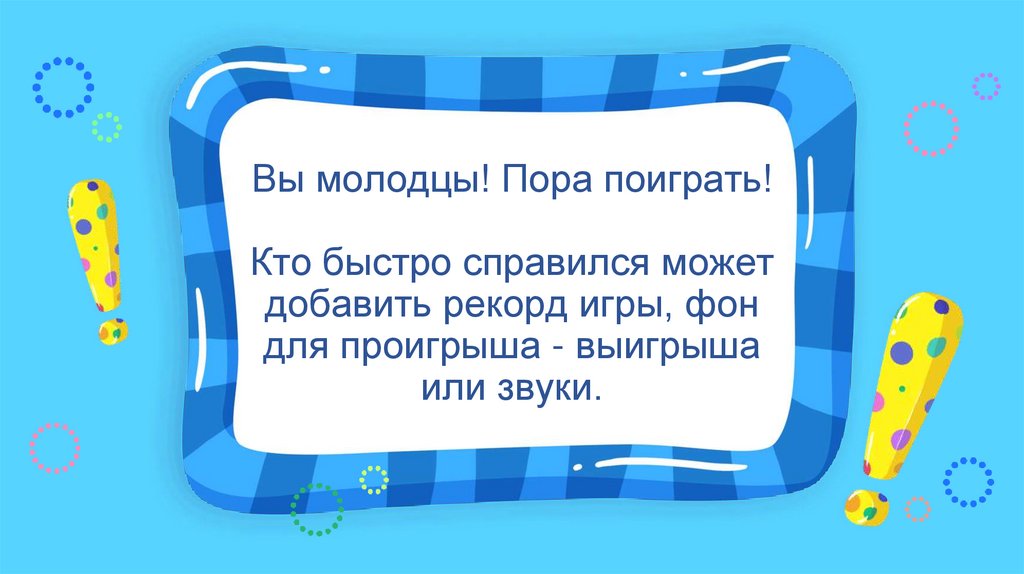 Вы молодцы! Пора поиграть!

Кто быстро справился может добавить рекорд игры, фон для проигрыша - выигрыша или звуки.